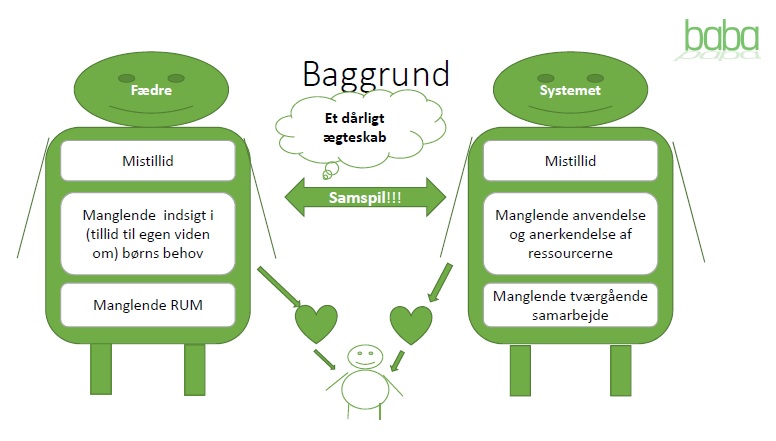 baba

Baggrund

Fædre

Mistillid

Manglende indsigt i (tillid til egen viden om) børns behov

Manglende RUM

Et dårligt ægteskab

Samspil!!!

Systemet

Mistillid

Manglende anvendelse og anerkendelse af ressourcerne

Manglende tværgående samarbejde